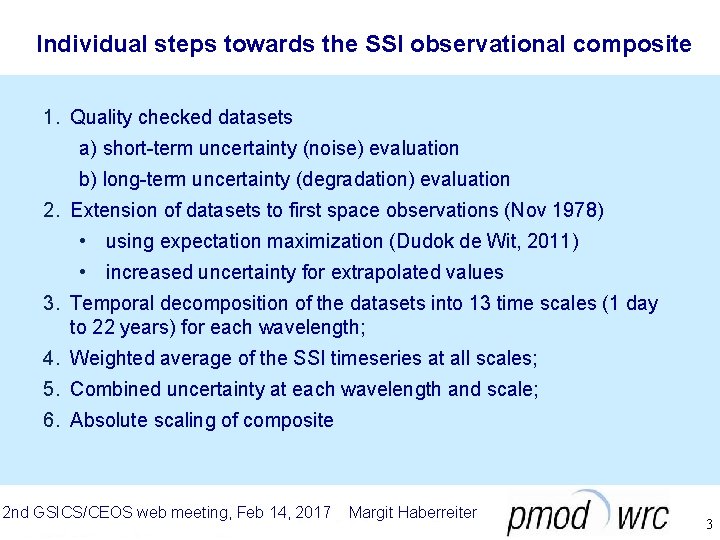 Individual steps towards the SSI observational composite

1. Quality checked datasets

a) short-term uncertainty (noise) evaluation

b) long-term uncertainty (degradation) evaluation

2. Extension of datasets to first space observations (Nov 1978)

• using expectation maximization (Dudok de Wit, 2011)

• increased uncertainty for extrapolated values

3. Temporal decomposition of the datasets into 13 time scales (1 day to 22 years) for each wavelength;

4. Weighted average of the SSI timeseries at all scales;

5. Combined uncertainty at each wavelength and scale;

6. Absolute scaling of composite

2nd GSICS/CEOS web meeting, Feb 14, 2017 Margit Haberreiter

pmod wrc

3